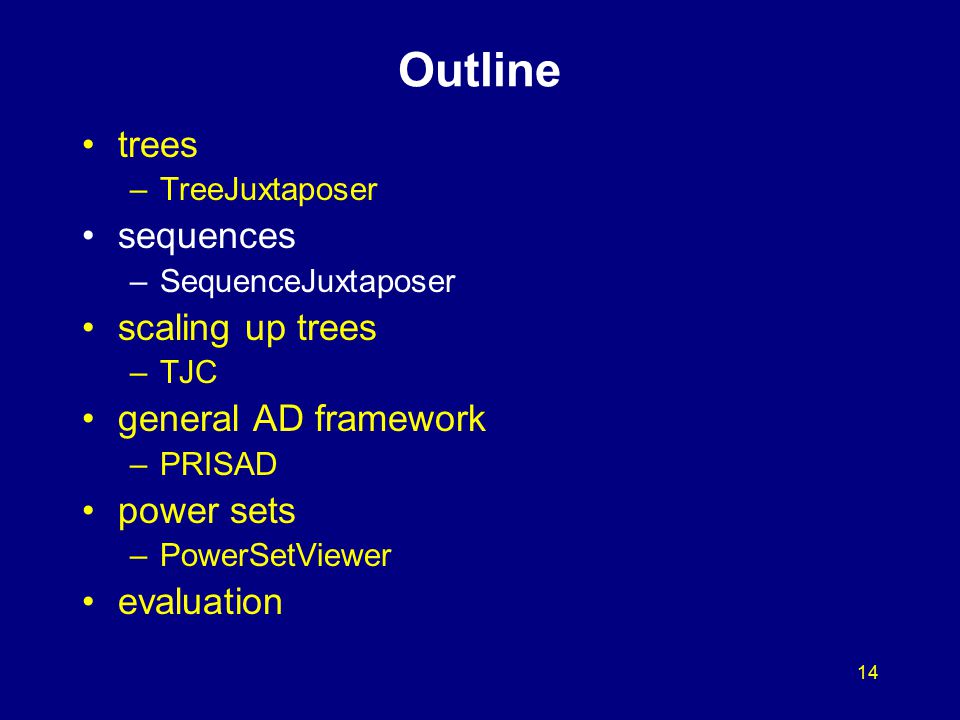 Outline

• trees
  – TreeJuxtaposer
• sequences
  – SequenceJuxtaposer
• scaling up trees
  – TJC
• general AD framework
  – PRISAD
• power sets
  – PowerSetViewer
• evaluation

14